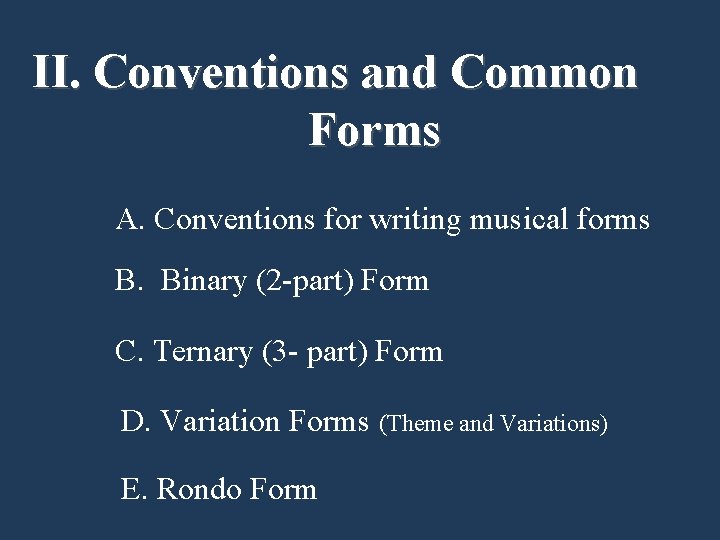 II. Conventions and Common Forms

A. Conventions for writing musical forms

B. Binary (2-part) Form

C. Ternary (3- part) Form

D. Variation Forms (Theme and Variations)

E. Rondo Form